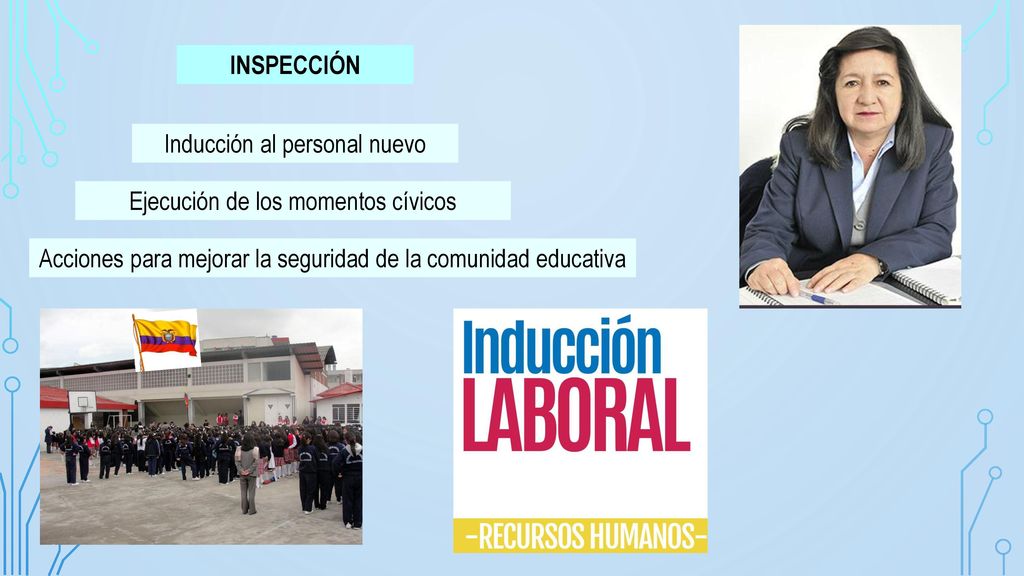 INSPECCIÓN

Inducción al personal nuevo

Ejecución de los momentos cívicos

Acciones para mejorar la seguridad de la comunidad educativa

Inducción
LABORAL
-RECURSOS HUMANOS-